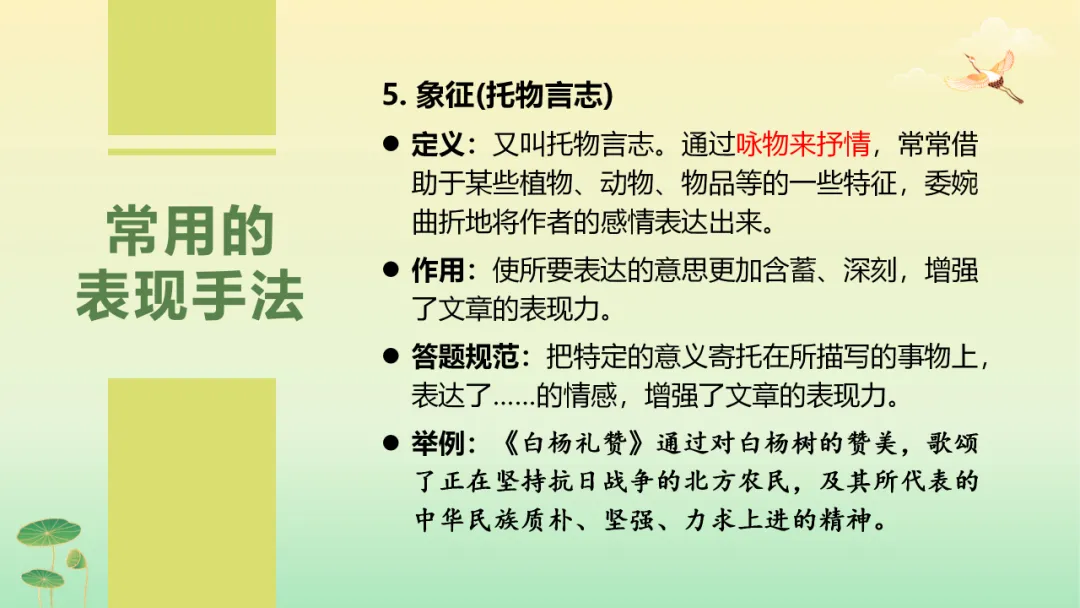 常用的表现手法

5. 象征(托物言志)

● 定义：又叫托物言志。通过咏物来抒情，常常借助于某些植物、动物、物品等的一些特征，委婉曲折地将作者的感情表达出来。

● 作用：使所要表达的意思更加含蓄、深刻，增强了文章的表现力。

● 答题规范：把特定的意义寄托在所描写的事物上，表达了……的情感，增强了文章的表现力。

● 举例：《白杨礼赞》通过对白杨树的赞美，歌颂了正在坚持抗日战争的北方农民，及其所代表的中华民族质朴、坚强、力求上进的精神。